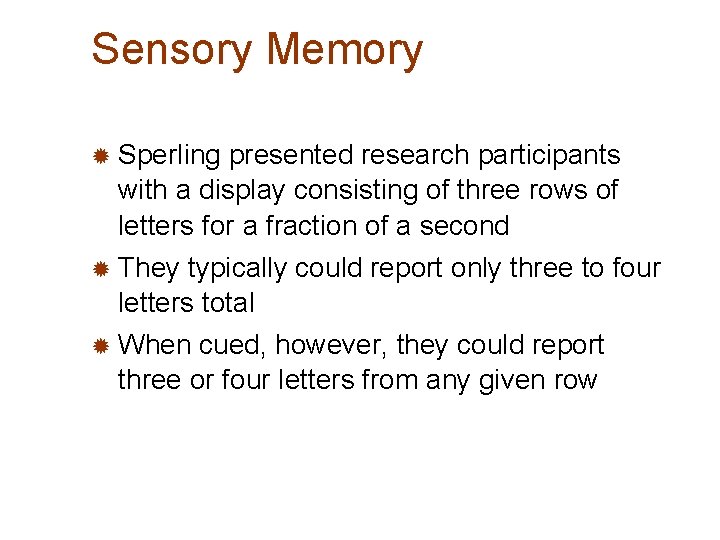 Sensory Memory

Sperling presented research participants with a display consisting of three rows of letters for a fraction of a second

They typically could report only three to four letters total

When cued, however, they could report three or four letters from any given row